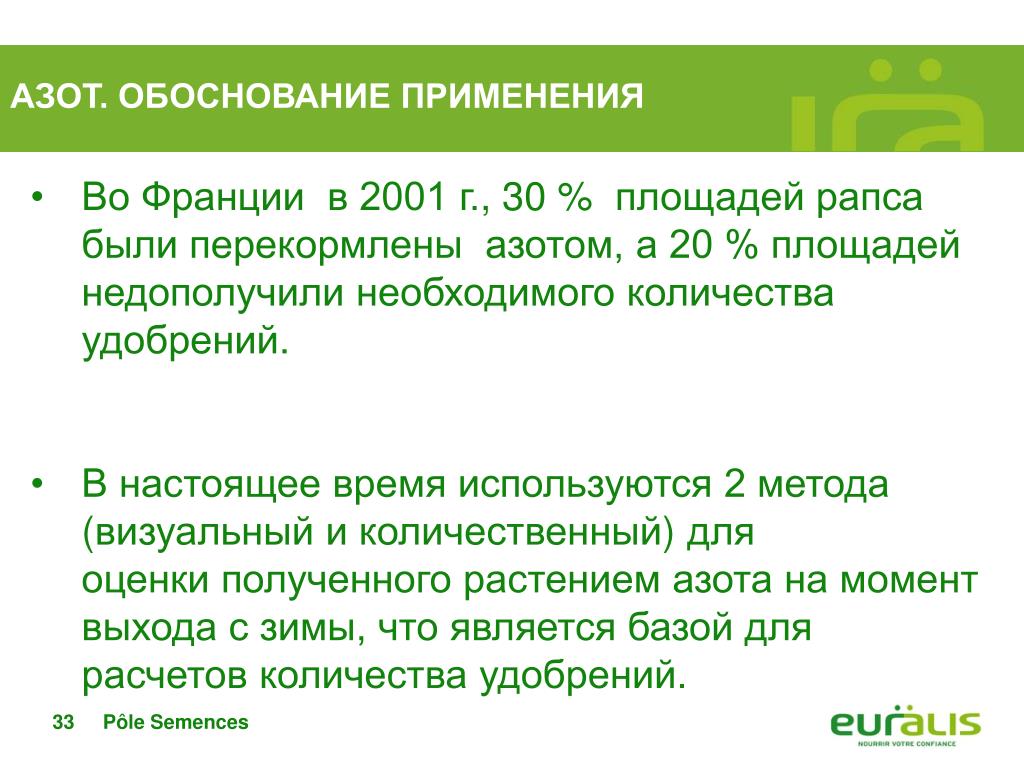 АЗОТ. ОБОСНОВАНИЕ ПРИМЕНЕНИЯ

• Во Франции в 2001 г., 30 % площадей рапса были перекормлены азотом, а 20 % площадей недополучили необходимого количества удобрений.

• В настоящее время используются 2 метода (визуальный и количественный) для оценки полученного растением азота на момент выхода с зимы, что является базой для расчетов количества удобрений.

33 Pôle Semences

euralis
NOURRIR VOTRE CONFIANCE